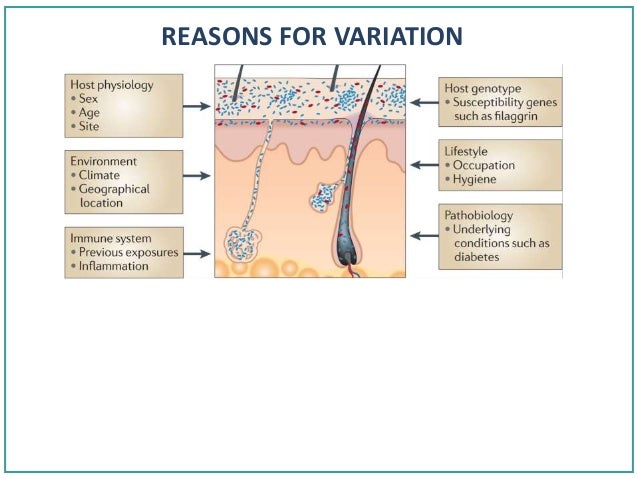 REASONS FOR VARIATION

Host physiology
• Sex
• Age
• Site

Environment
• Climate
• Geographical location

Immune system
• Previous exposures
• Inflammation

Host genotype
• Susceptibility genes such as filaggrin

Lifestyle
• Occupation
• Hygiene

Pathobiology
• Underlying conditions such as diabetes